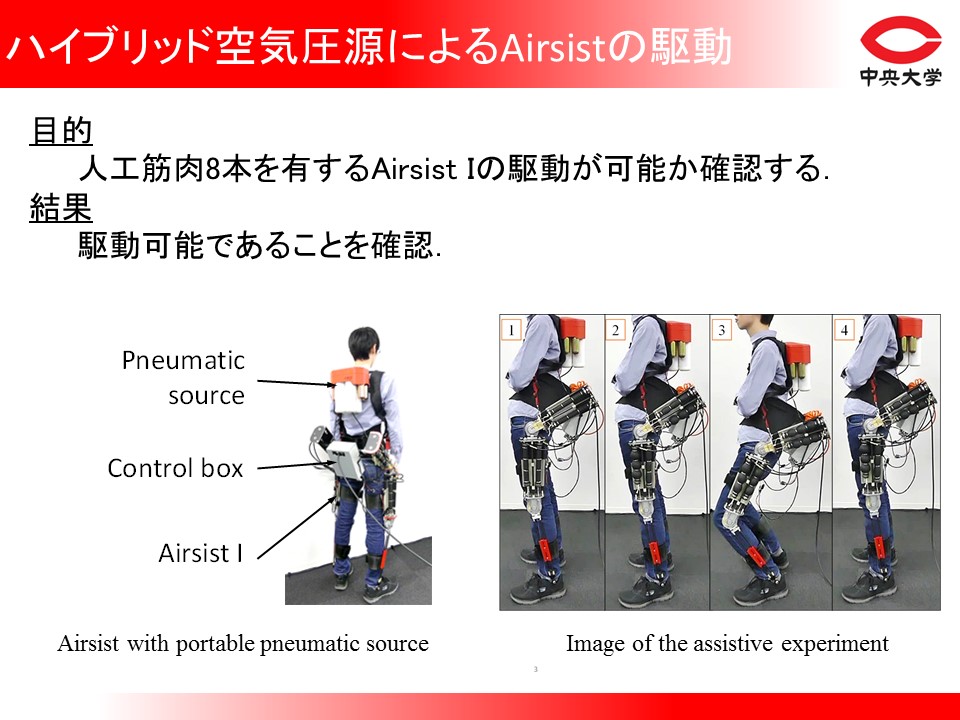 ハイブリッド空気圧源によるAirsistの駆動

中央大学

目的
人工筋肉8本を有するAirsist Iの駆動が可能か確認する.
結果
駆動可能であることを確認.

Pneumatic source

Control box

Airsist I

Airsist with portable pneumatic source

1 2 3 4

Image of the assistive experiment

3